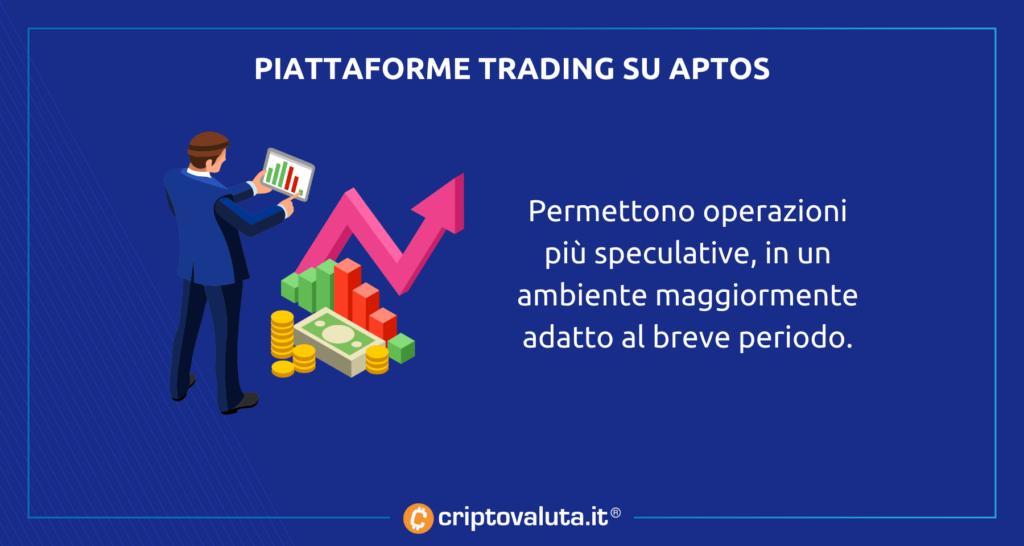 PIATTAFORME TRADING SU APTOS

Permettono operazioni più speculative, in un ambiente maggiormente adatto al breve periodo.

criptovaluta.it®